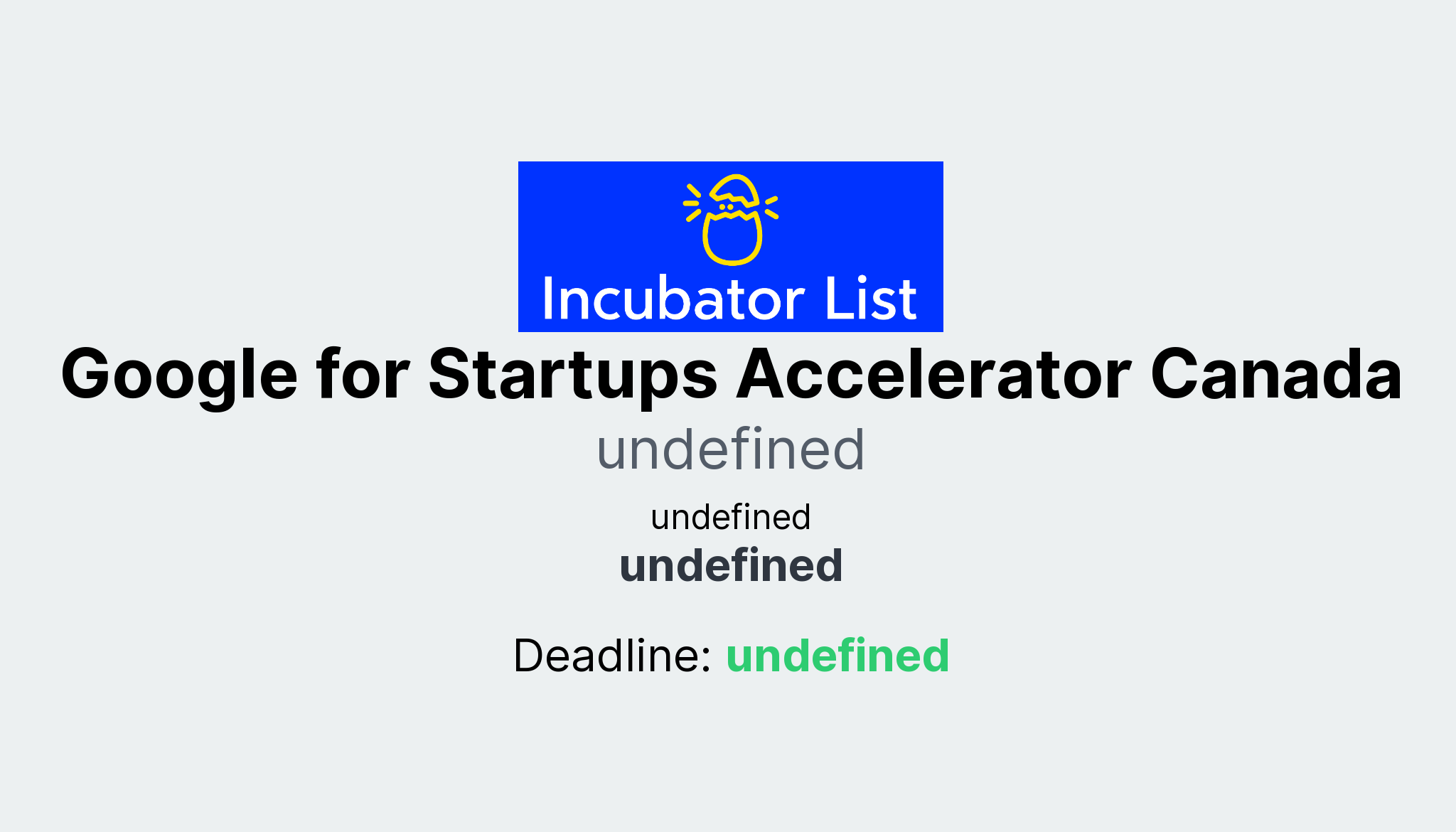 Incubator List

Google for Startups Accelerator Canada

undefined

undefined

undefined

Deadline: undefined